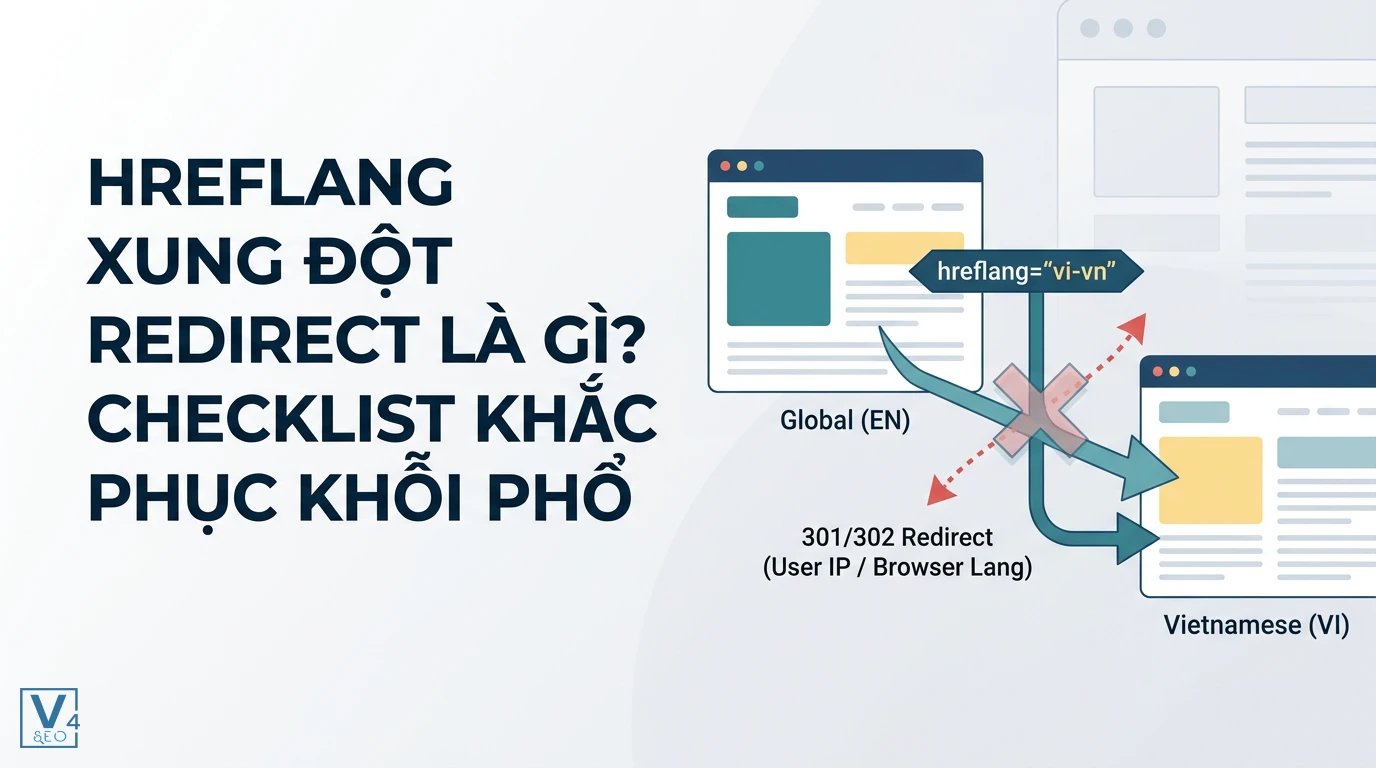 HREFLANG XUNG ĐỘT REDIRECT LÀ GÌ? CHECKLIST KHẮC PHỤC KHỐI PHỔ

hreflang="vi-vn"

Global (EN)

301/302 Redirect
(User IP / Browser Lang)

Vietnamese (VI)

V4
SEO